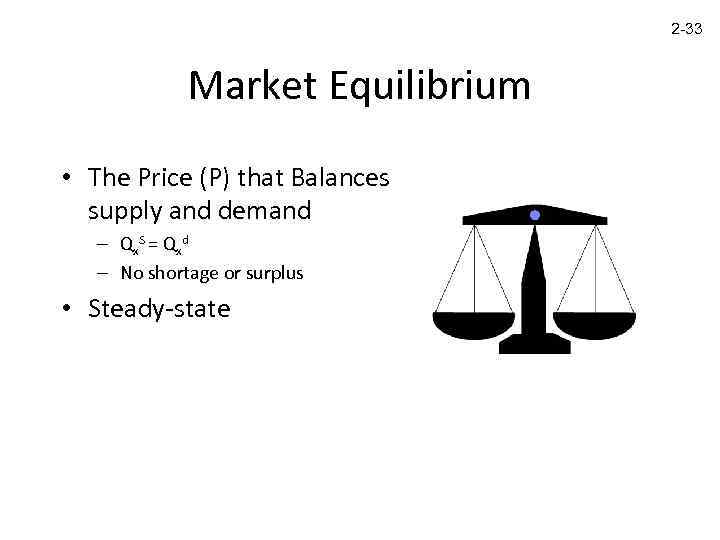 2-33

Market Equilibrium

• The Price (P) that Balances supply and demand
– $Q_x^S = Q_x^d$
– No shortage or surplus
• Steady-state